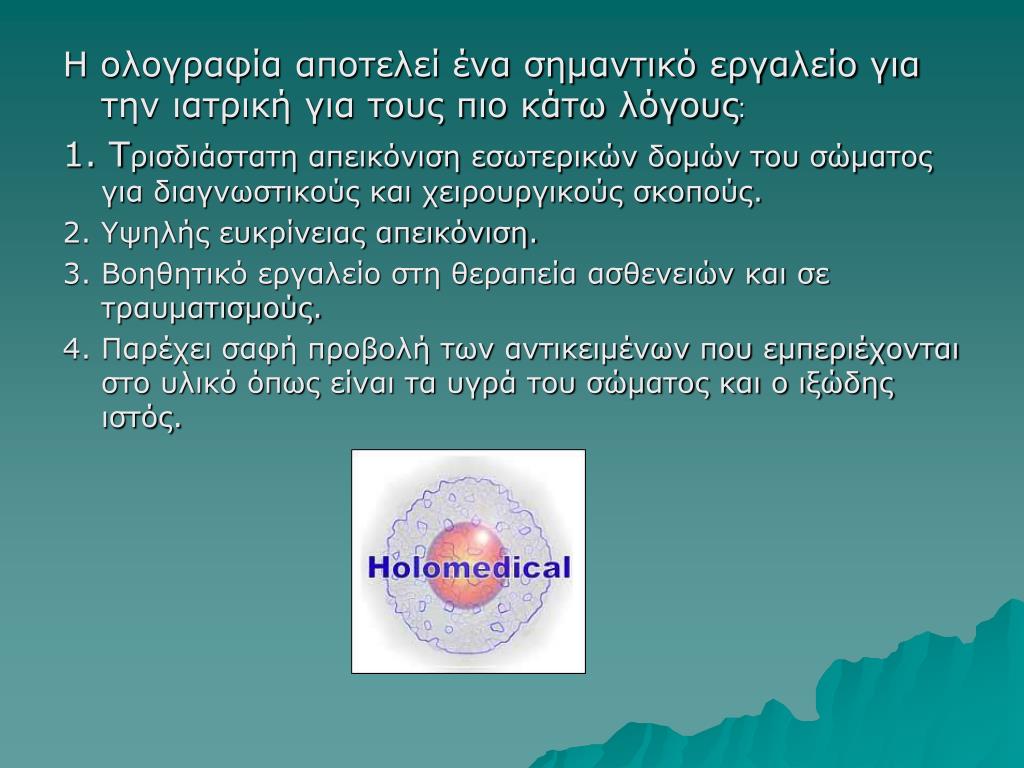 Η ολογραφία αποτελεί ένα σημαντικό εργαλείο για την ιατρική για τους πιο κάτω λόγους:

1. Τρισδιάστατη απεικόνιση εσωτερικών δομών του σώματος για διαγνωστικούς και χειρουργικούς σκοπούς.

2. Υψηλής ευκρίνειας απεικόνιση.

3. Βοηθητικό εργαλείο στη θεραπεία ασθενειών και σε τραυματισμούς.

4. Παρέχει σαφή προβολή των αντικειμένων που εμπεριέχονται στο υλικό όπως είναι τα υγρά του σώματος και ο ιξώδης ιστός.

Holomedical